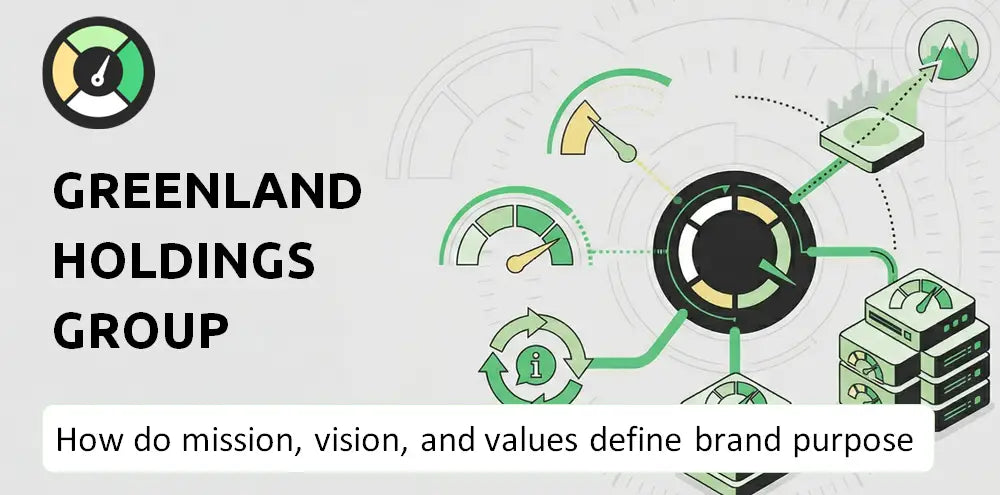 GREENLAND HOLDINGS GROUP

How do mission, vision, and values define brand purpose